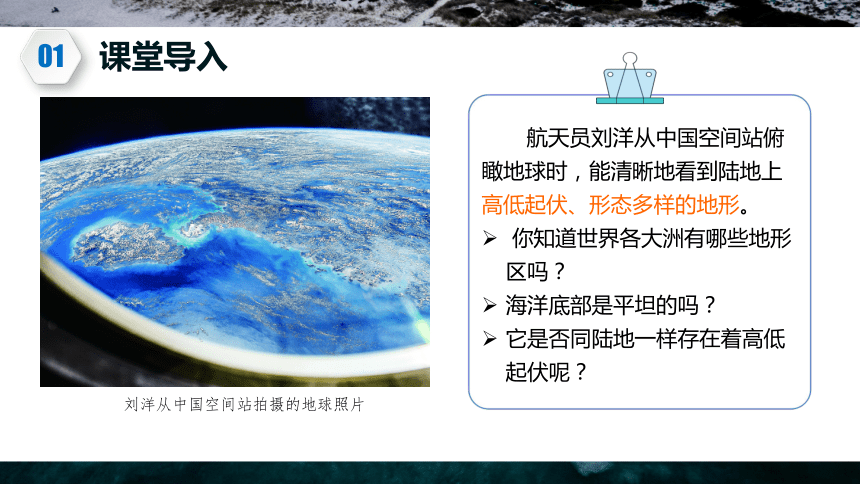 01 课堂导入

刘洋从中国空间站拍摄的地球照片

航天员刘洋从中国空间站俯瞰地球时，能清晰地看到陆地上高低起伏、形态多样的地形。

➢ 你知道世界各大洲有哪些地形区吗？
➢ 海洋底部是平坦的吗？
➢ 它是否同陆地一样存在着高低起伏呢？